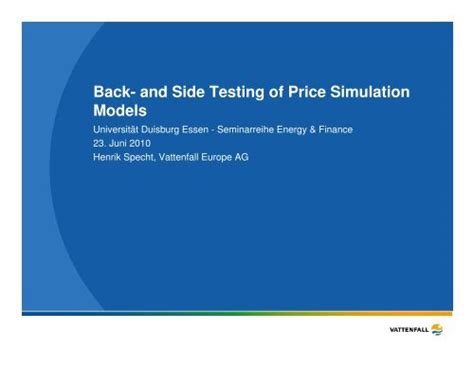 Back- and Side Testing of Price Simulation Models

Universität Duisburg Essen - Seminarreihe Energy & Finance
23. Juni 2010
Henrik Specht, Vattenfall Europe AG

VATTENFALL